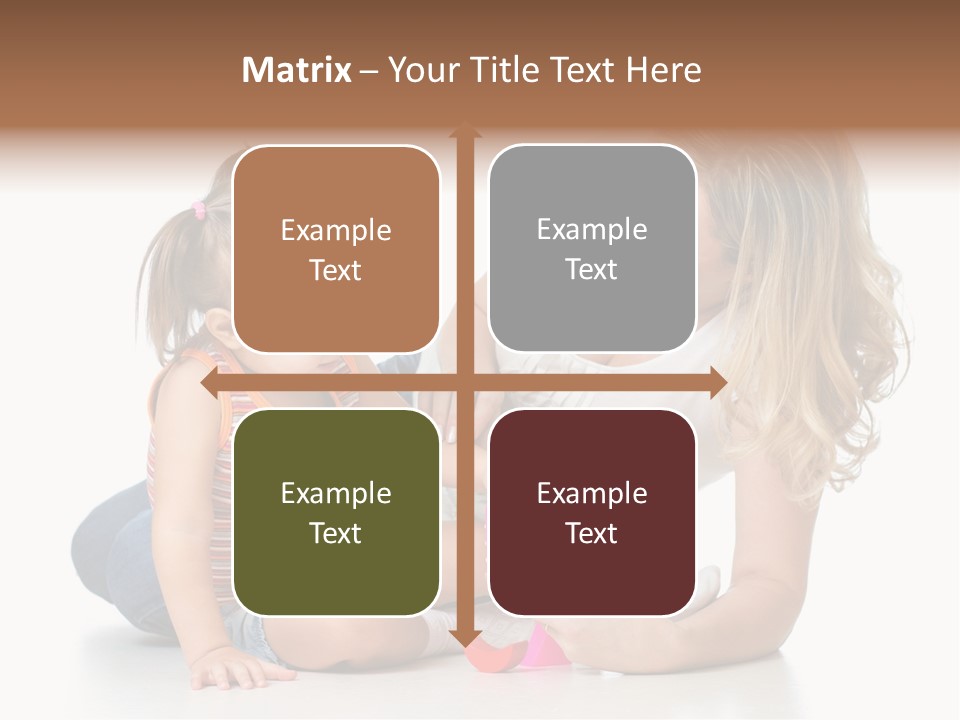 Matrix – Your Title Text Here

Example Text

Example Text

Example Text

Example Text